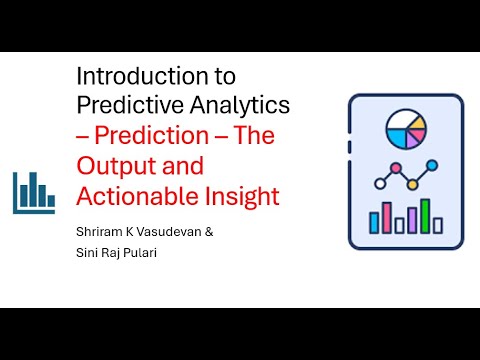 Introduction to Predictive Analytics – Prediction – The Output and Actionable Insight

Shriram K Vasudevan &
Sini Raj Pulari